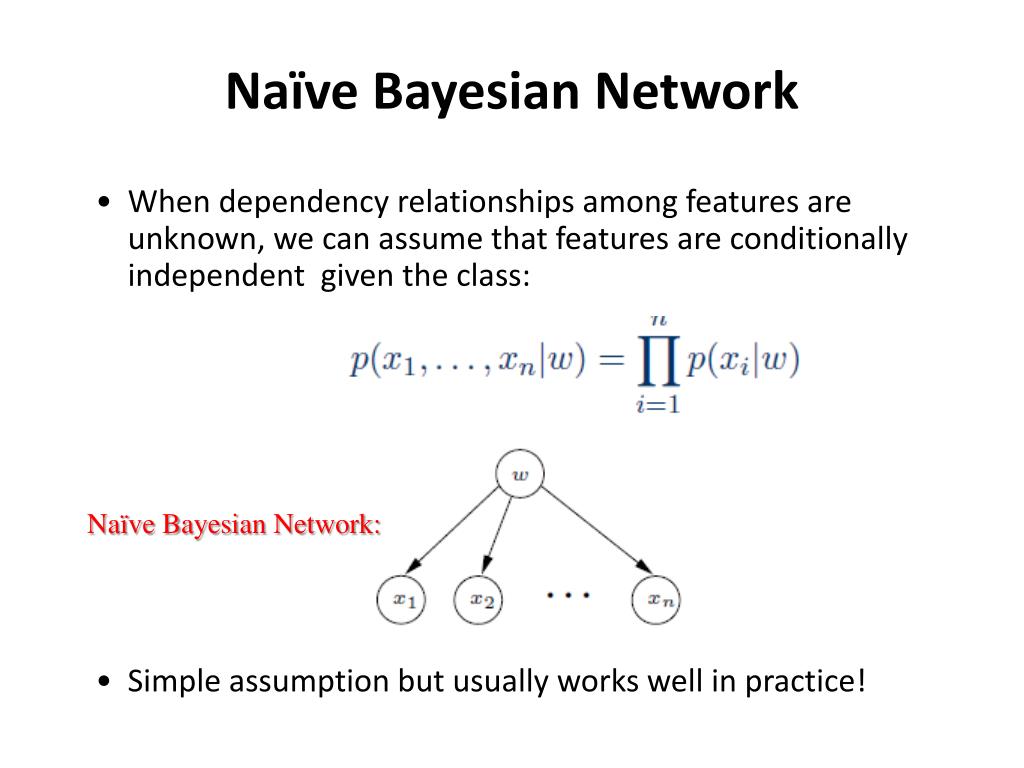 Naïve Bayesian Network

• When dependency relationships among features are unknown, we can assume that features are conditionally independent given the class:

$p(x_1, \ldots, x_n|w) = \prod_{i=1}^{n} p(x_i|w)$

Naïve Bayesian Network:

$w$

$x_1$ $x_2$ $\cdots$ $x_n$

• Simple assumption but usually works well in practice!